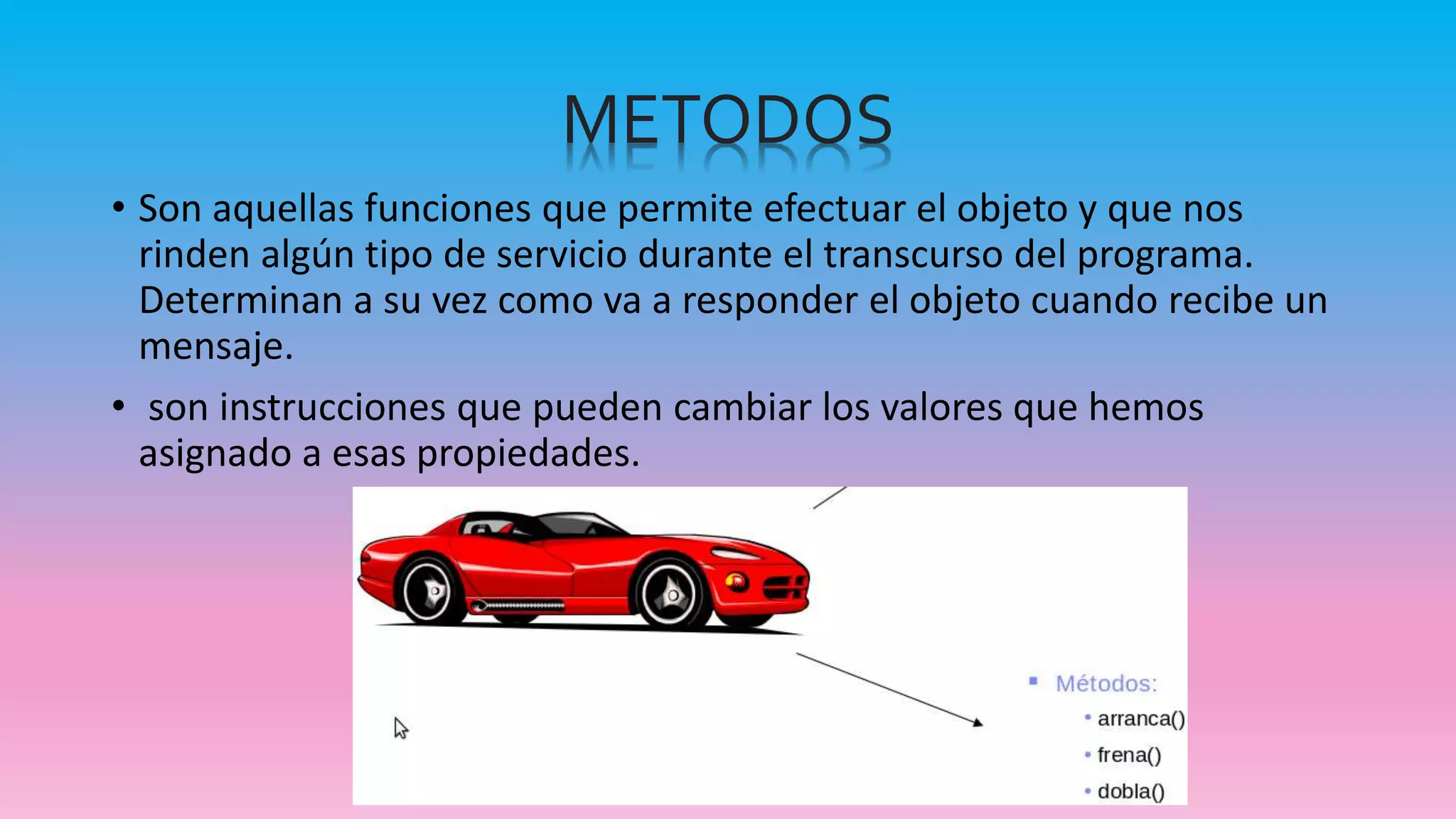 METODOS

• Son aquellas funciones que permite efectuar el objeto y que nos rinden algún tipo de servicio durante el transcurso del programa. Determinan a su vez como va a responder el objeto cuando recibe un mensaje.

• son instrucciones que pueden cambiar los valores que hemos asignado a esas propiedades.

▪ Métodos:
• arranca()
• frena()
• dobla()